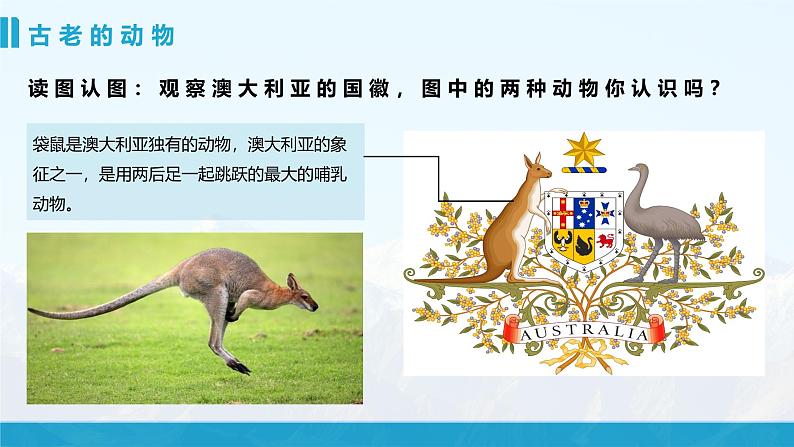 古老的动物

读图认图：观察澳大利亚的国徽，图中的两种动物你认识吗？

袋鼠是澳大利亚独有的动物，澳大利亚的象征之一，是用两后足一起跳跃的最大的哺乳动物。

AUSTRALIA